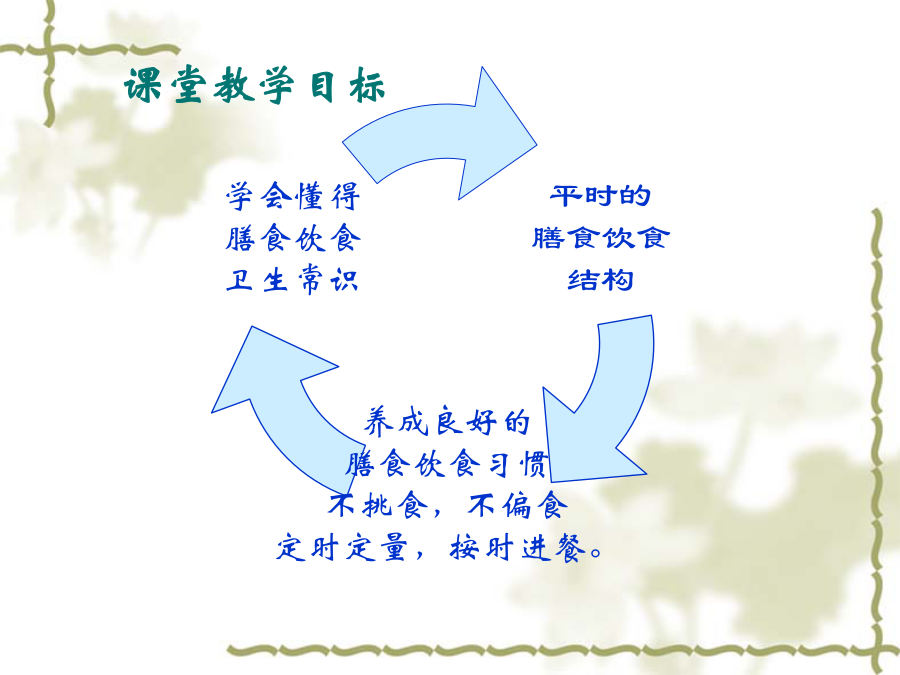 课堂教学目标

学会懂得
膳食饮食
卫生常识

平时的
膳食饮食
结构

养成良好的
膳食饮食习惯
不挑食，不偏食
定时定量，按时进餐。